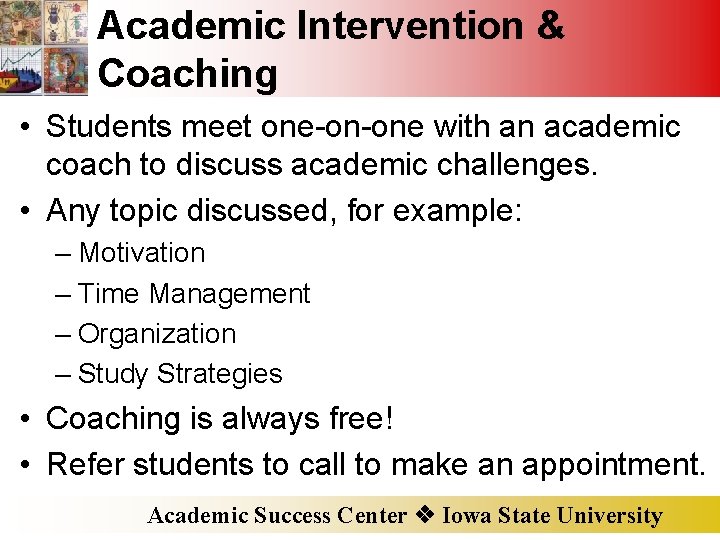 Academic Intervention & Coaching

• Students meet one-on-one with an academic coach to discuss academic challenges.
• Any topic discussed, for example:
– Motivation
– Time Management
– Organization
– Study Strategies
• Coaching is always free!
• Refer students to call to make an appointment.

Academic Success Center ❖ Iowa State University